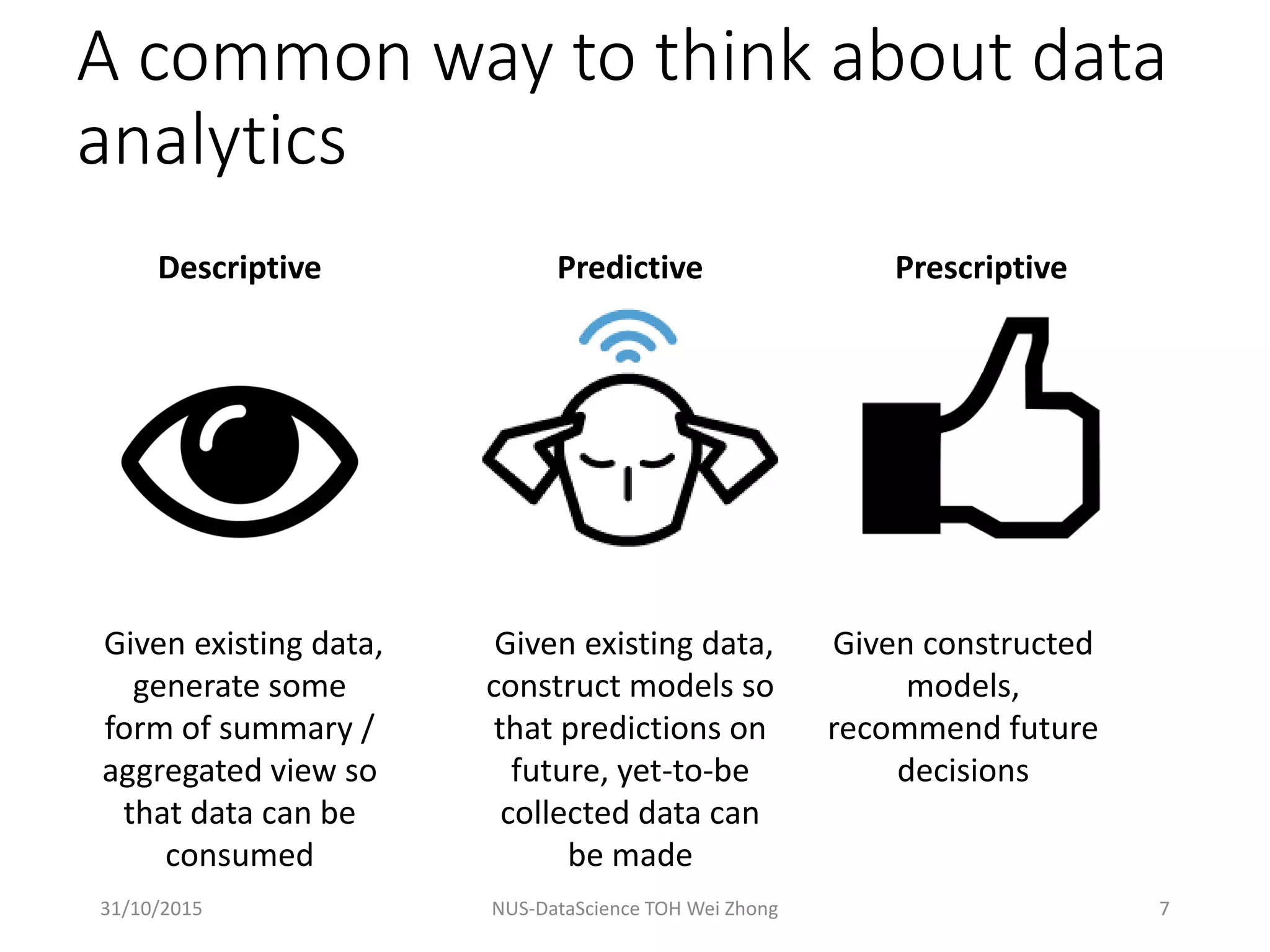 A common way to think about data analytics

Descriptive

Given existing data, generate some form of summary / aggregated view so that data can be consumed

Predictive

Given existing data, construct models so that predictions on future, yet-to-be collected data can be made

Prescriptive

Given constructed models, recommend future decisions

31/10/2015

NUS-DataScience TOH Wei Zhong

7